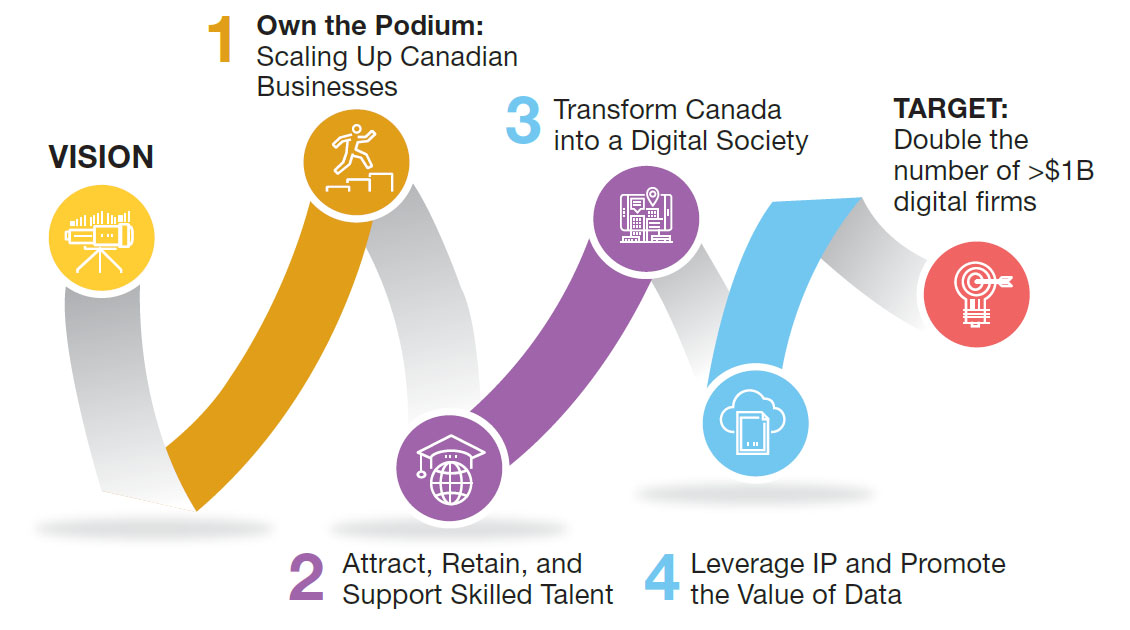 VISION

1 Own the Podium:
Scaling Up Canadian Businesses

2 Attract, Retain, and Support Skilled Talent

3 Transform Canada into a Digital Society

4 Leverage IP and Promote the Value of Data

TARGET:
Double the number of >$1B digital firms